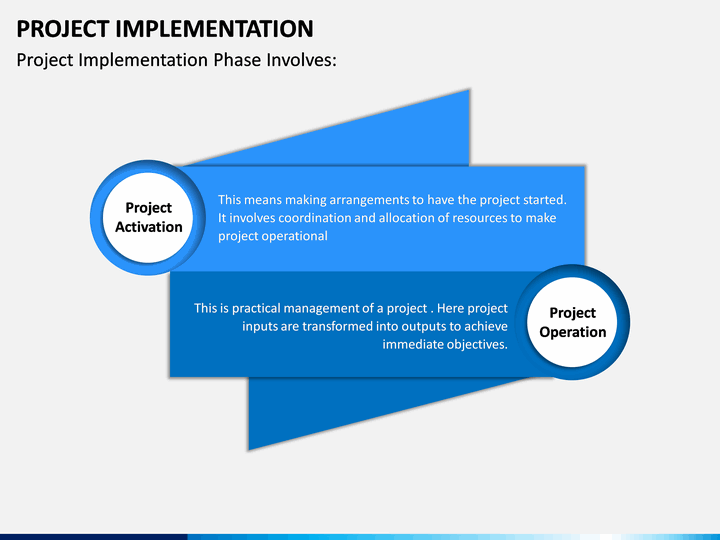 PROJECT IMPLEMENTATION

Project Implementation Phase Involves:

Project Activation

This means making arrangements to have the project started. It involves coordination and allocation of resources to make project operational

This is practical management of a project . Here project inputs are transformed into outputs to achieve immediate objectives.

Project Operation